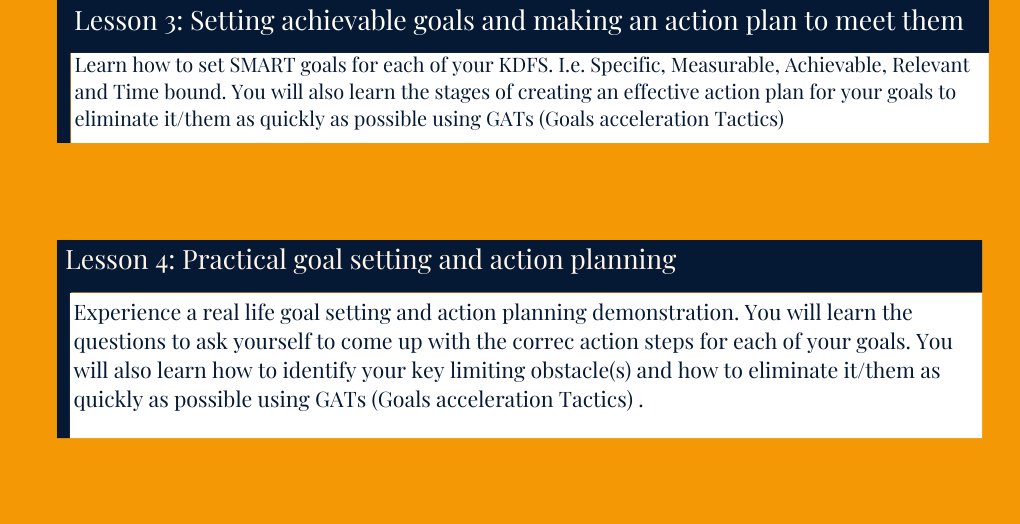 Lesson 3: Setting achievable goals and making an action plan to meet them

Learn how to set SMART goals for each of your KDFS. I.e. Specific, Measurable, Achievable, Relevant and Time bound. You will also learn the stages of creating an effective action plan for your goals to eliminate it/them as quickly as possible using GATs (Goals acceleration Tactics)

Lesson 4: Practical goal setting and action planning

Experience a real life goal setting and action planning demonstration. You will learn the questions to ask yourself to come up with the correc action steps for each of your goals. You will also learn how to identify your key limiting obstacle(s) and how to eliminate it/them as quickly as possible using GATs (Goals acceleration Tactics) .